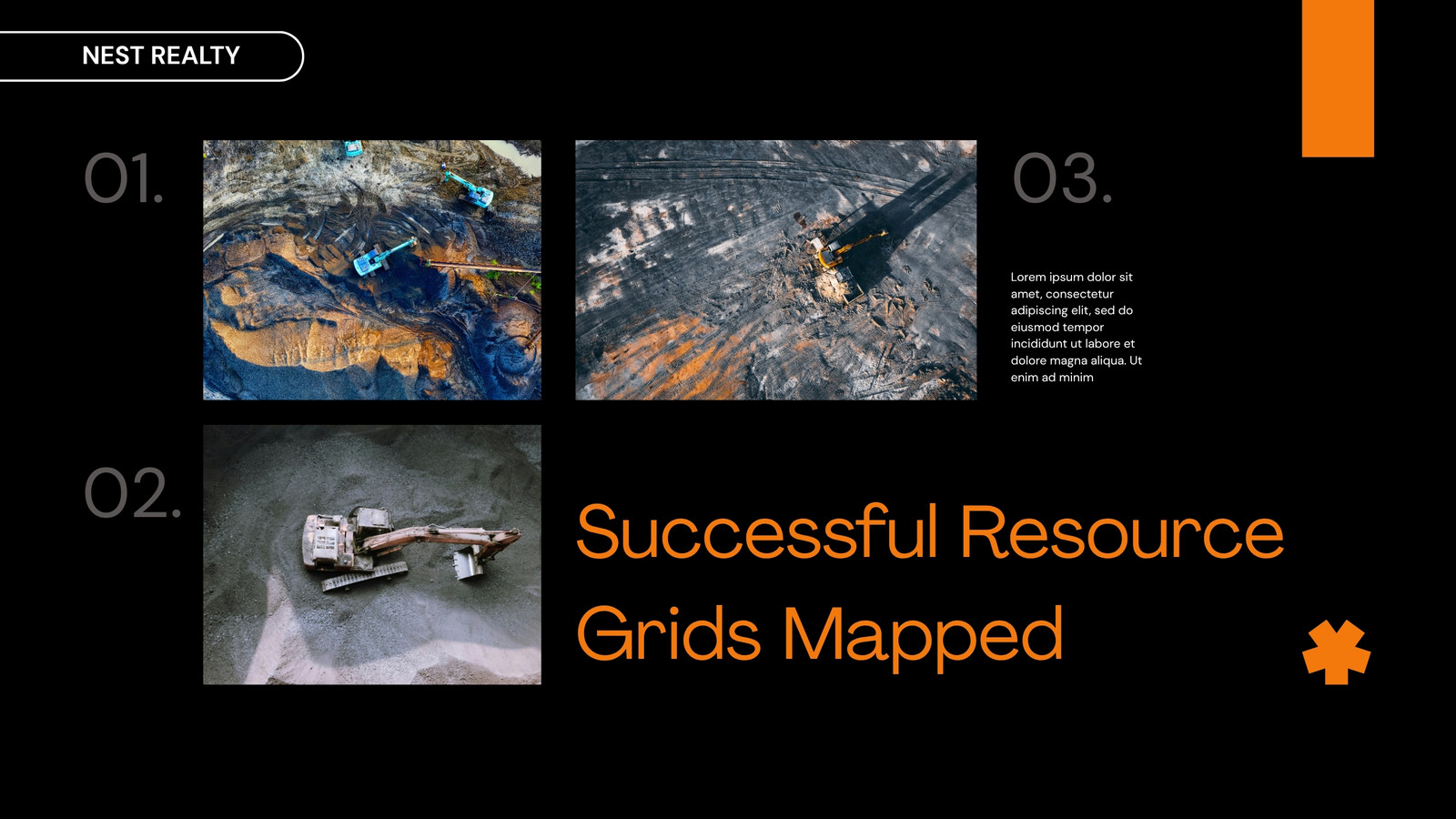 NEST REALTY

01.

03.

Lorem ipsum dolor sit amet, consectetur adipiscing elit, sed do eiusmod tempor incididunt ut labore et dolore magna aliqua. Ut enim ad minim

02.

Successful Resource Grids Mapped